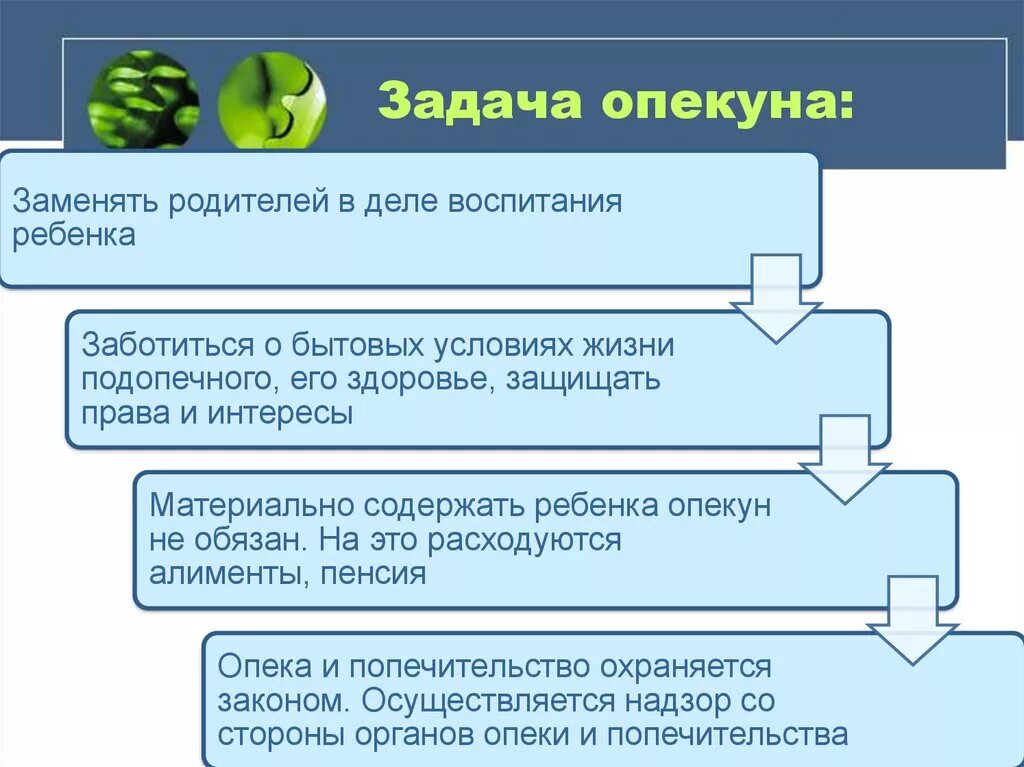 Задача опекуна:

Заменять родителей в деле воспитания ребенка

Заботиться о бытовых условиях жизни подопечного, его здоровье, защищать права и интересы

Материально содержать ребенка опекун не обязан. На это расходуются алименты, пенсия

Опека и попечительство охраняется законом. Осуществляется надзор со стороны органов опеки и попечительства